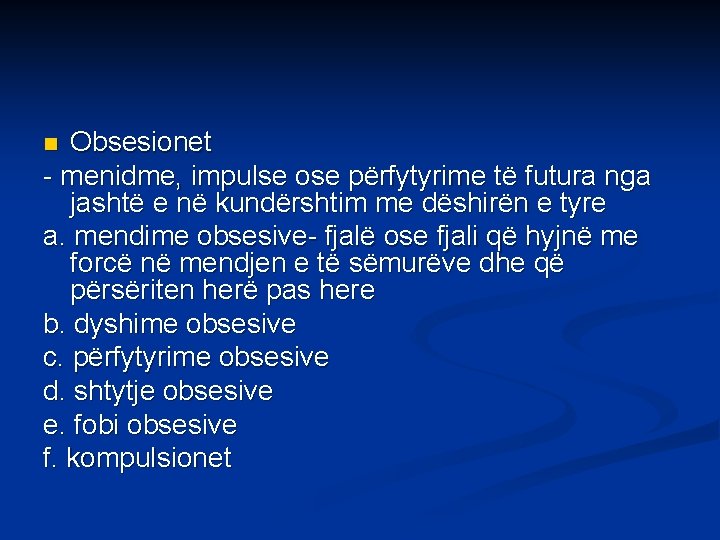 Obsesionet

- menidme, impulse ose përfytyrime të futura nga jashtë e në kundërshtim me dëshirën e tyre

a. mendime obsesive- fjalë ose fjali që hyjnë me forcë në mendjen e të sëmurëve dhe që përsëriten herë pas here

b. dyshime obsesive

c. përfytyrime obsesive

d. shtytje obsesive

e. fobi obsesive

f. kompulsionet